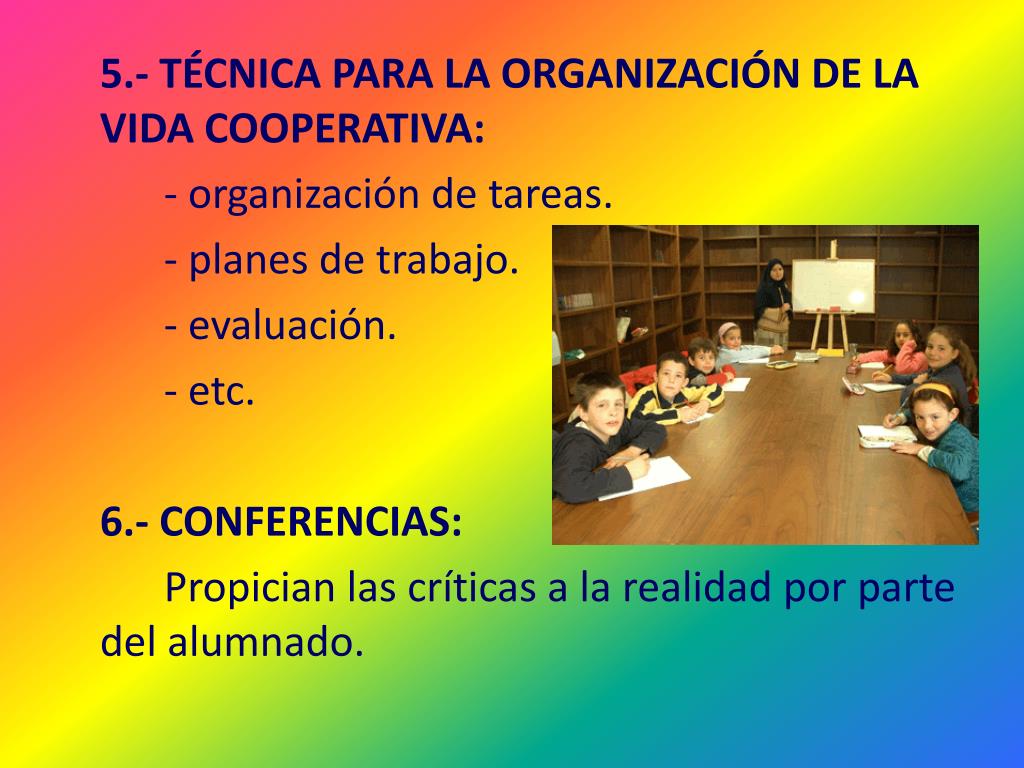 5.- TÉCNICA PARA LA ORGANIZACIÓN DE LA VIDA COOPERATIVA:

- organización de tareas.

- planes de trabajo.

- evaluación.

- etc.

6.- CONFERENCIAS:

Propician las críticas a la realidad por parte del alumnado.